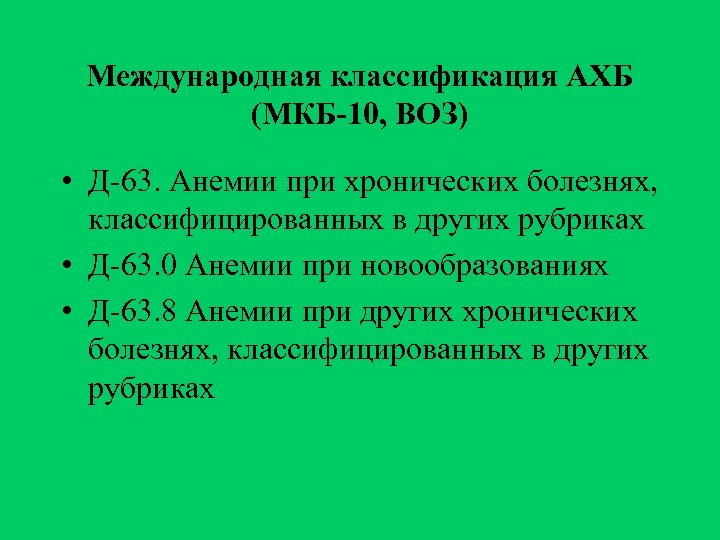 Международная классификация АХБ (МКБ-10, ВОЗ)

• Д-63. Анемии при хронических болезнях, классифицированных в других рубриках
• Д-63.0 Анемии при новообразованиях
• Д-63.8 Анемии при других хронических болезнях, классифицированных в других рубриках